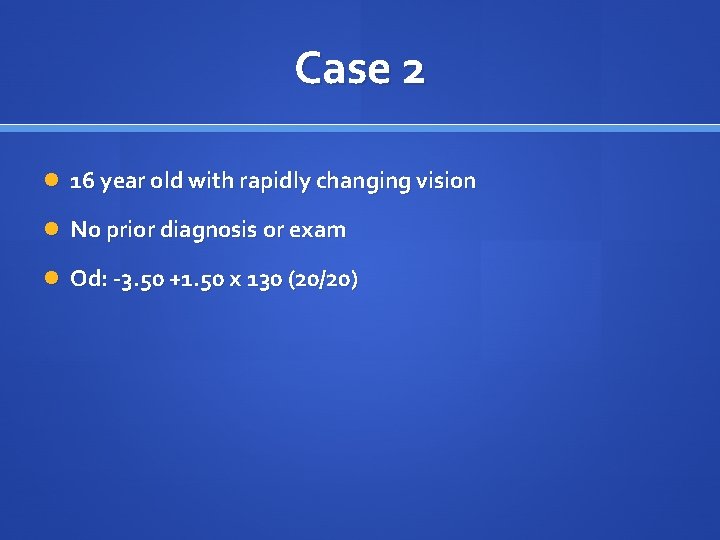 Case 2

16 year old with rapidly changing vision

No prior diagnosis or exam

Od: -3.50 +1.50 x 130 (20/20)